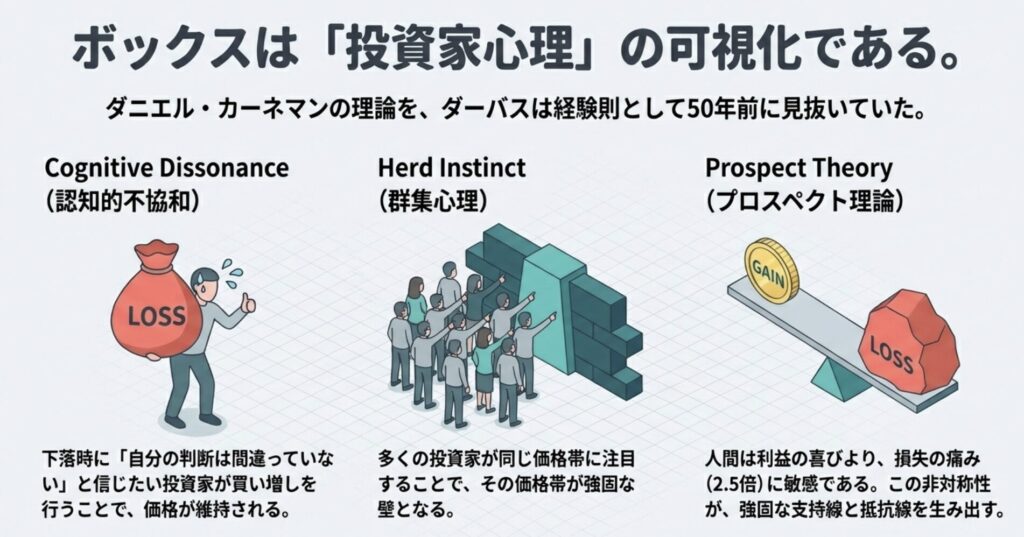 ボックスは「投資家心理」の可視化である。

ダニエル・カーネマンの理論を、ダーバスは経験則として50年前に見抜いていた。

Cognitive Dissonance
(認知的不協和)

LOSS

下落時に「自分の判断は間違っていない」と信じたい投資家が買い増しを行うことで、価格が維持される。

Herd Instinct
(群集心理)

多くの投資家が同じ価格帯に注目することで、その価格帯が強固な壁となる。

Prospect Theory
(プロスペクト理論)

GAIN

LOSS

人間は利益の喜びより、損失の痛み(2.5倍)に敏感である。この非対称性が、強固な支持線と抵抗線を生み出す。